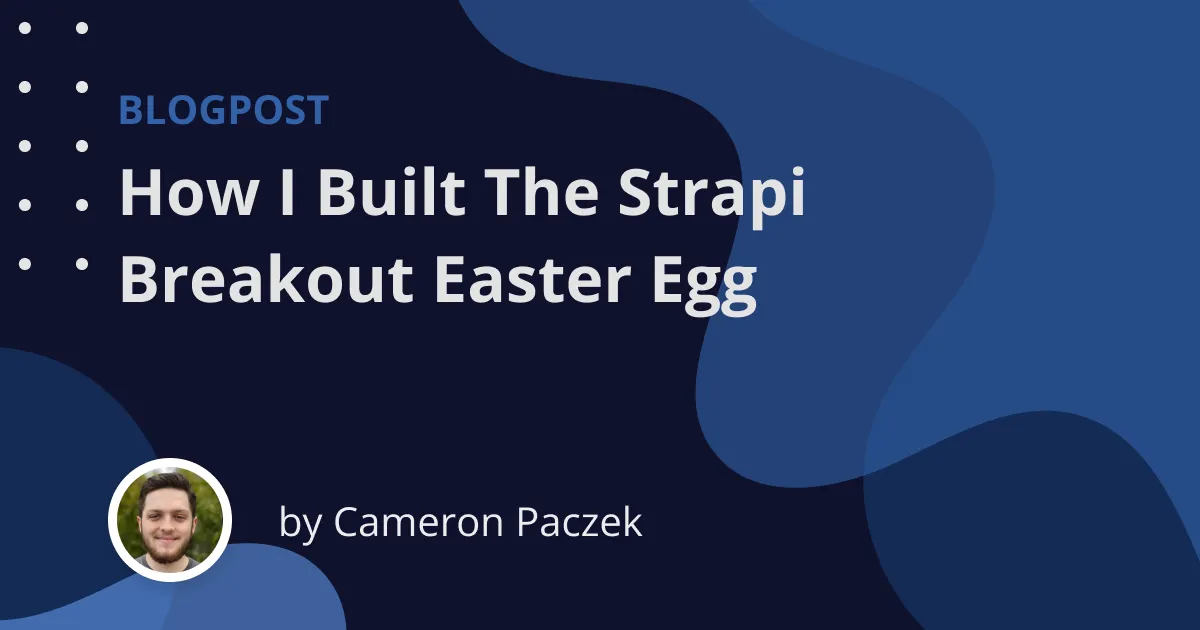 BLOGPOST

How I Built The Strapi Breakout Easter Egg

by Cameron Paczek